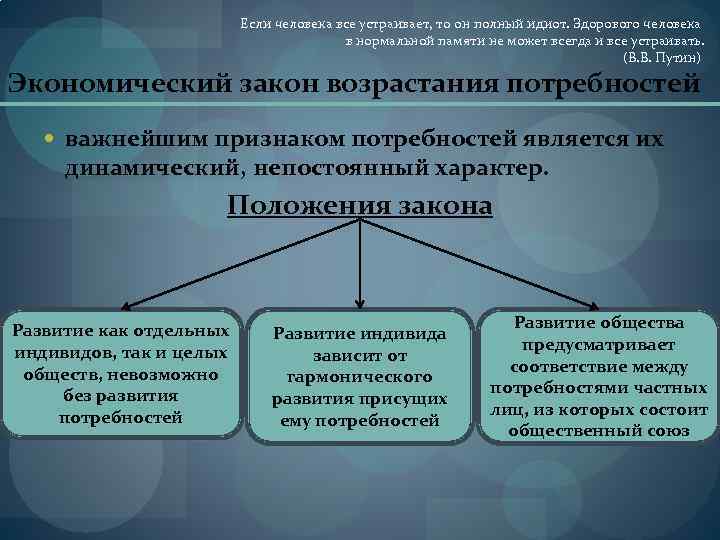 Если человека все устраивает, то он полный идиот. Здорового человека в нормальной памяти не может всегда и все устраивать. (В.В. Путин)

Экономический закон возрастания потребностей

• важнейшим признаком потребностей является их динамический, непостоянный характер.

Положения закона

Развитие как отдельных индивидов, так и целых обществ, невозможно без развития потребностей

Развитие индивида зависит от гармонического развития присущих ему потребностей

Развитие общества предусматривает соответствие между потребностями частных лиц, из которых состоит общественный союз